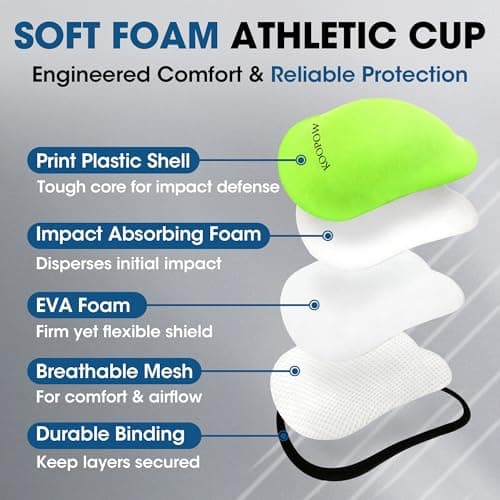 SOFT FOAM ATHLETIC CUP

Engineered Comfort & Reliable Protection

KOOPOW

Print Plastic Shell

Tough core for impact defense

Impact Absorbing Foam

Disperses initial impact

EVA Foam

Firm yet flexible shield

Breathable Mesh

For comfort & airflow

Durable Binding

Keep layers secured